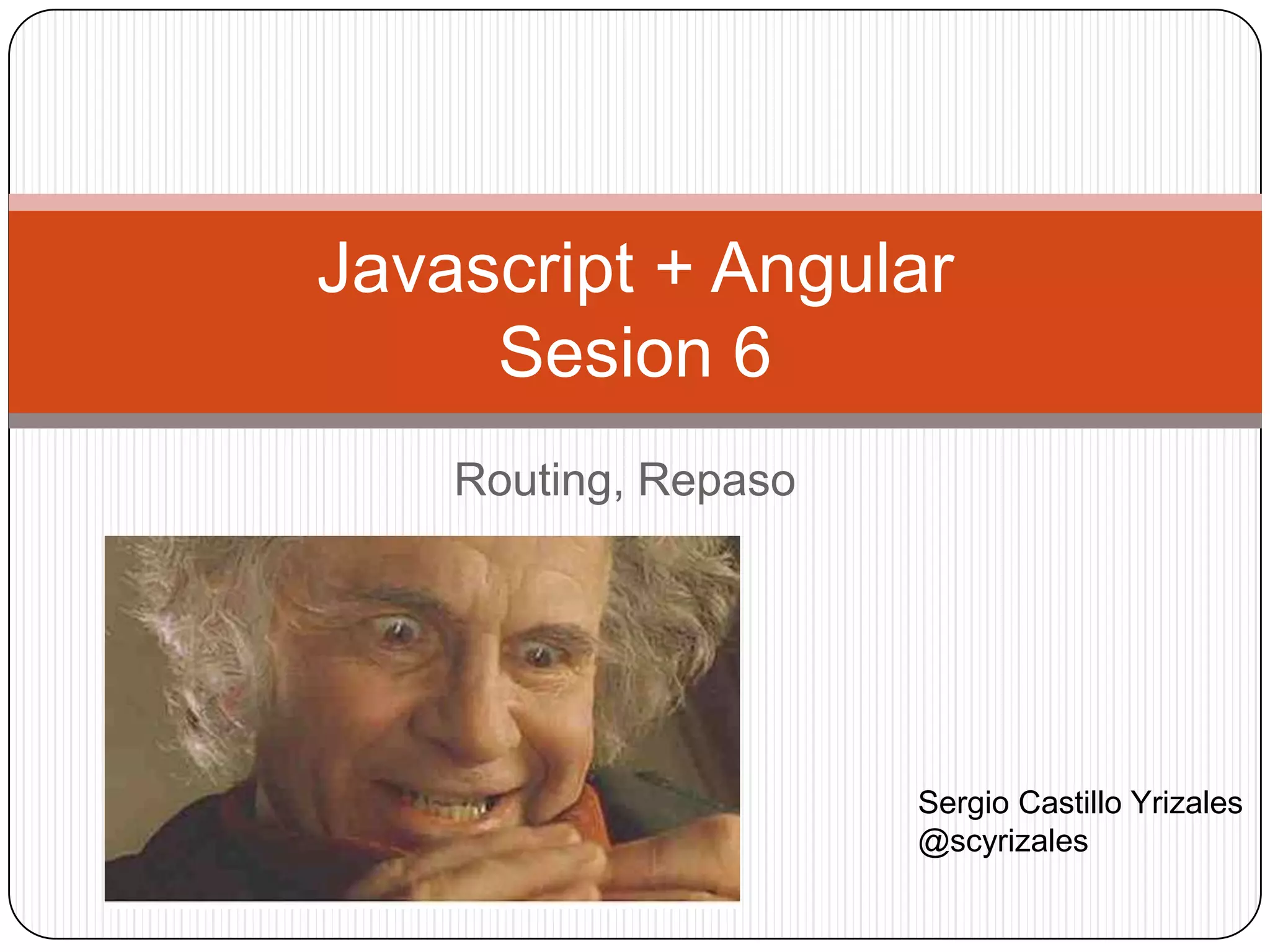 Javascript + Angular
Sesion 6

Routing, Repaso

Sergio Castillo Yrizales
@scyrizales